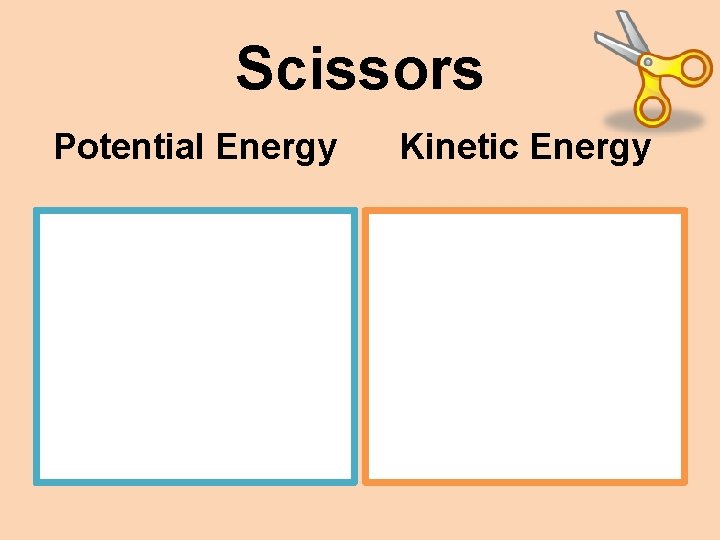 Scissors

Potential Energy

Kinetic Energy